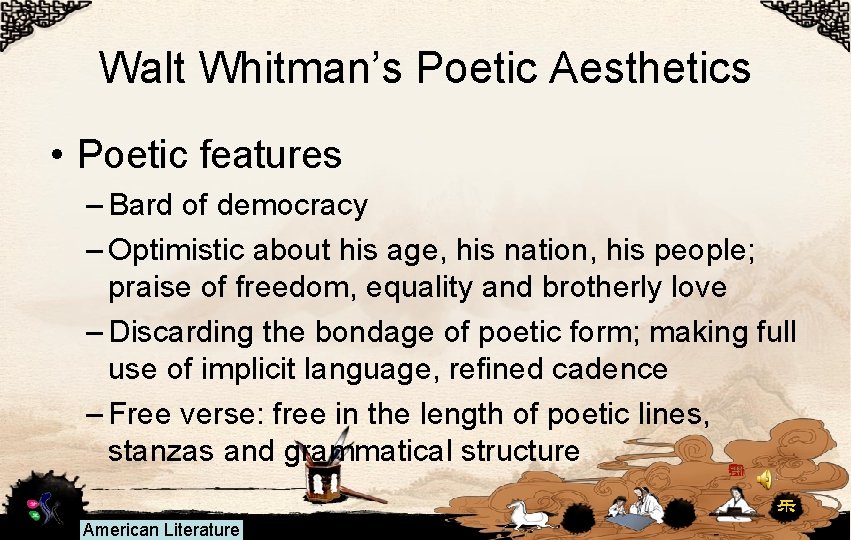 Walt Whitman's Poetic Aesthetics

• Poetic features

– Bard of democracy

– Optimistic about his age, his nation, his people; praise of freedom, equality and brotherly love

– Discarding the bondage of poetic form; making full use of implicit language, refined cadence

– Free verse: free in the length of poetic lines, stanzas and grammatical structure

American Literature